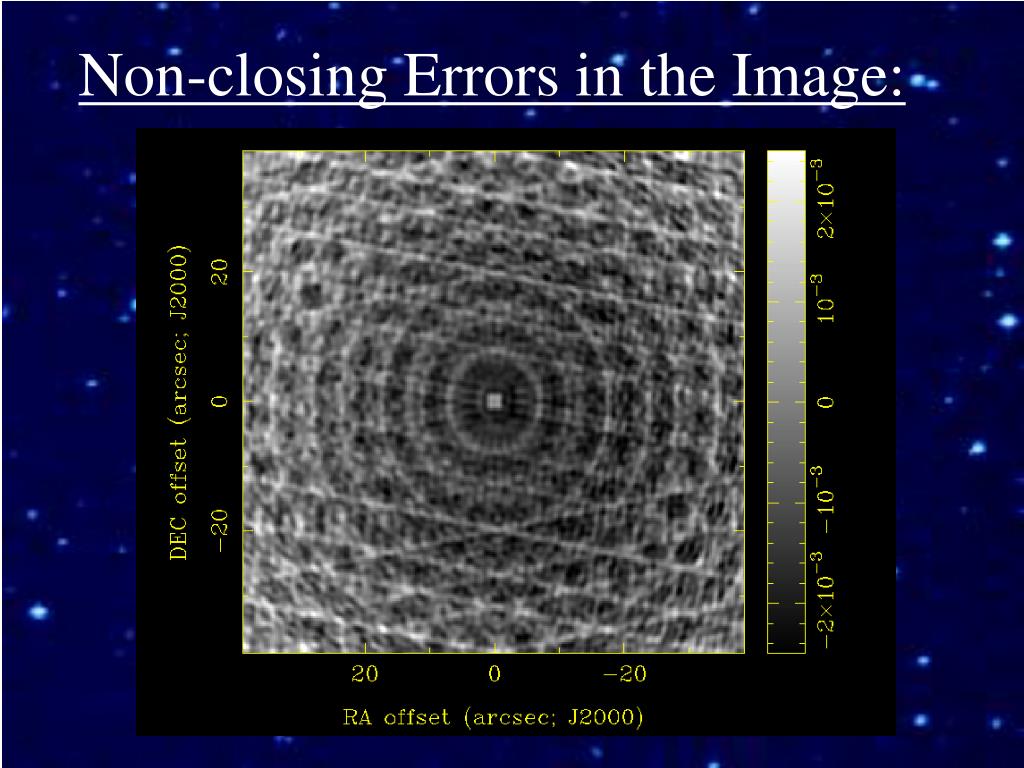 Non-closing Errors in the Image:

DEC offset (arcsec; J2000)

20

0

−20

20

0

−20

RA offset (arcsec; J2000)

$2\times10^{-3}$

$10^{-3}$

0

$-10^{-3}$

$-2\times10^{-3}$